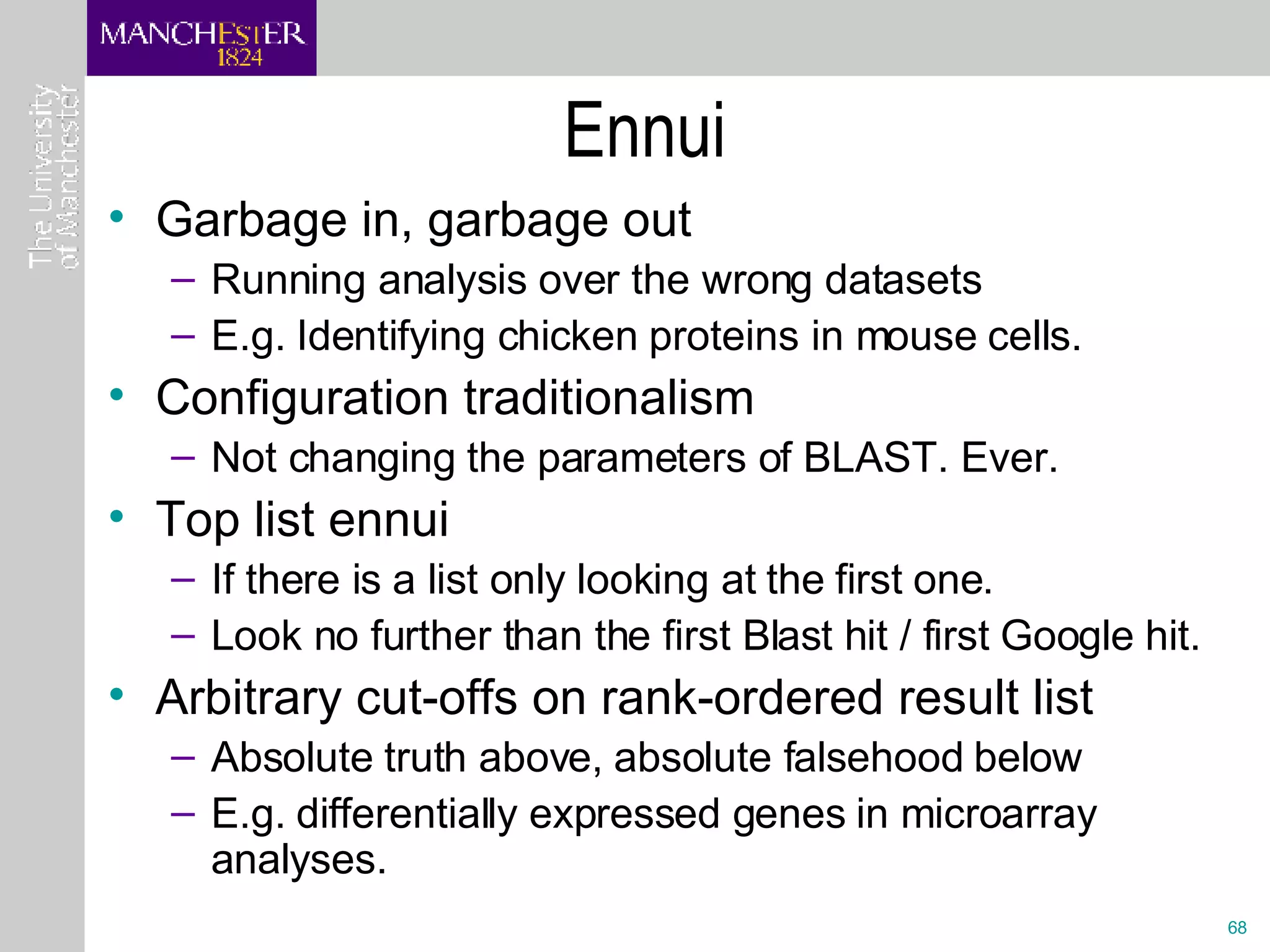 MANCHESTER
1824

The University
of Manchester

Ennui

• Garbage in, garbage out
– Running analysis over the wrong datasets
– E.g. Identifying chicken proteins in mouse cells.

• Configuration traditionalism
– Not changing the parameters of BLAST. Ever.

• Top list ennui
– If there is a list only looking at the first one.
– Look no further than the first Blast hit / first Google hit.

• Arbitrary cut-offs on rank-ordered result list
– Absolute truth above, absolute falsehood below
– E.g. differentially expressed genes in microarray analyses.

68